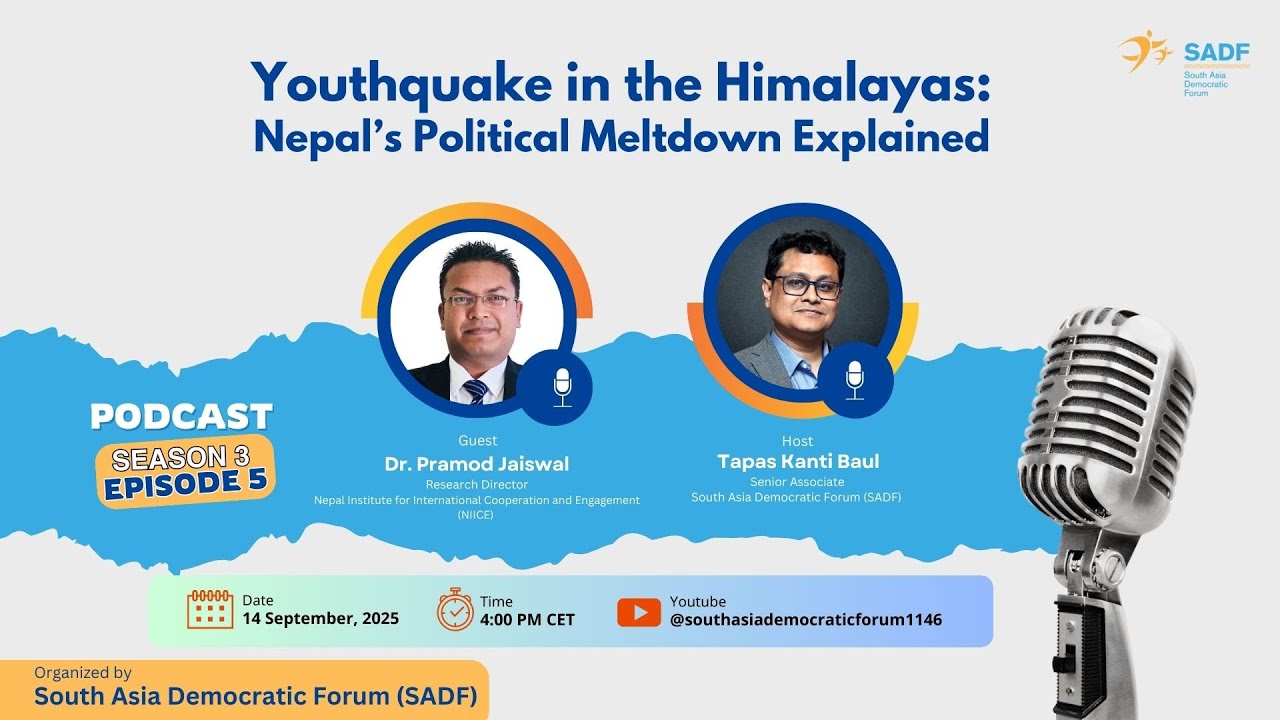 SADF
South Asia Democratic Forum

Youthquake in the Himalayas: Nepal's Political Meltdown Explained

PODCAST
SEASON 3
EPISODE 5

Guest
Dr. Pramod Jaiswal
Research Director
Nepal Institute for International Cooperation and Engagement (NIICE)

Host
Tapas Kanti Baul
Senior Associate
South Asia Democratic Forum (SADF)

Date
14 September, 2025

Time
4:00 PM CET

Youtube
@southasiademocraticforum1146

Organized by
South Asia Democratic Forum (SADF)